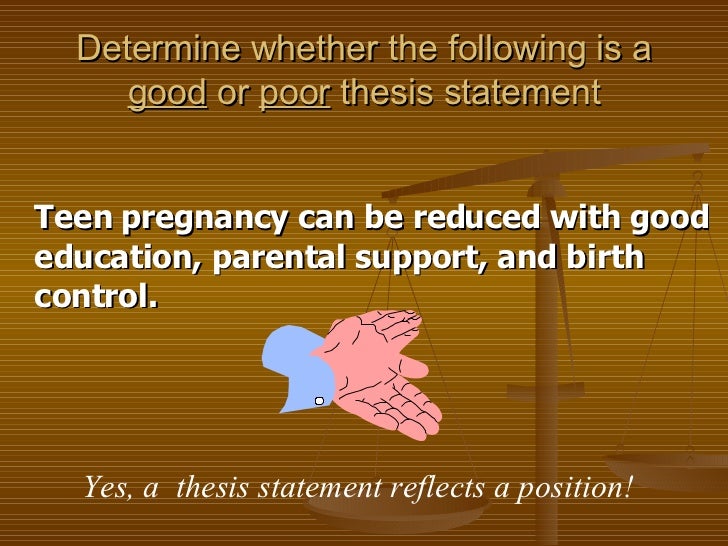 Determine whether the following is a good or poor thesis statement

Teen pregnancy can be reduced with good education, parental support, and birth control.

Yes, a thesis statement reflects a position!